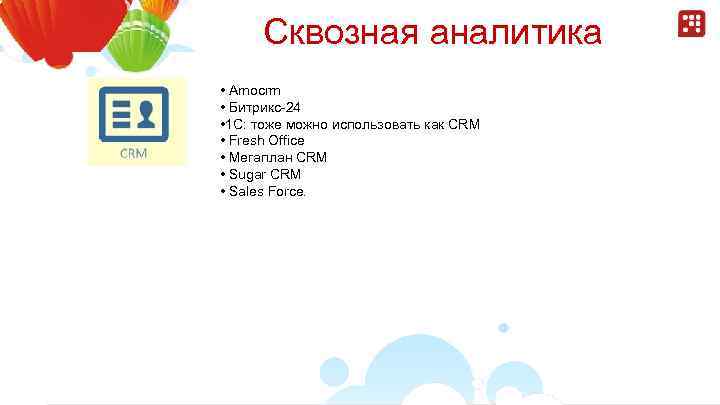 Сквозная аналитика

CRM

• Amocrm
• Битрикс-24
•1С: тоже можно использовать как CRM
• Fresh Office
• Мегаплан CRM
• Sugar CRM
• Sales Force.